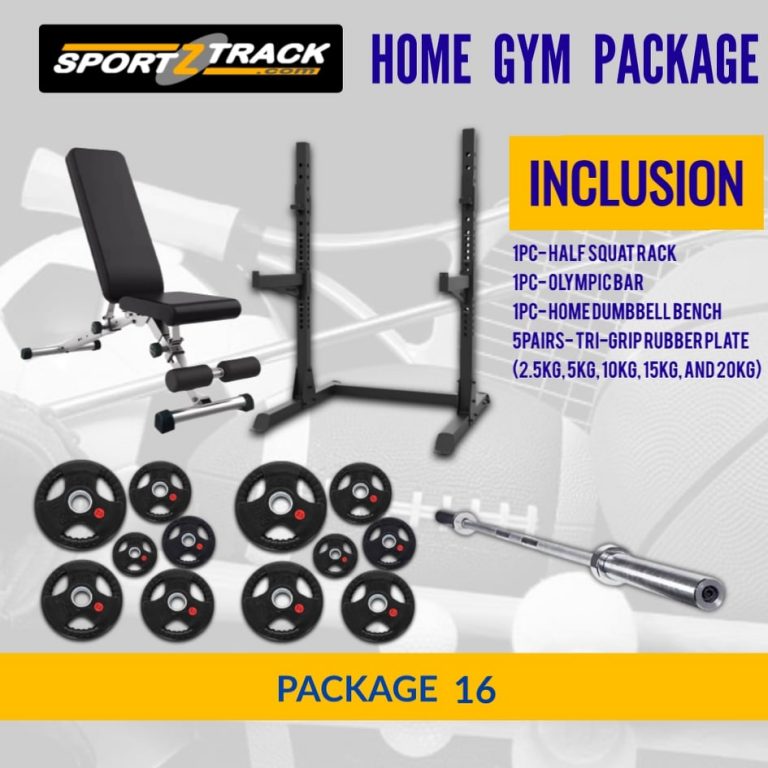 SPORTZTRACK .com

HOME GYM PACKAGE

INCLUSION

1PC- HALF SQUAT RACK
1PC- OLYMPIC BAR
1PC- HOME DUMBBELL BENCH
5PAIRS- TRI-GRIP RUBBER PLATE (2.5KG, 5KG, 10KG, 15KG, AND 20KG)

PACKAGE 16